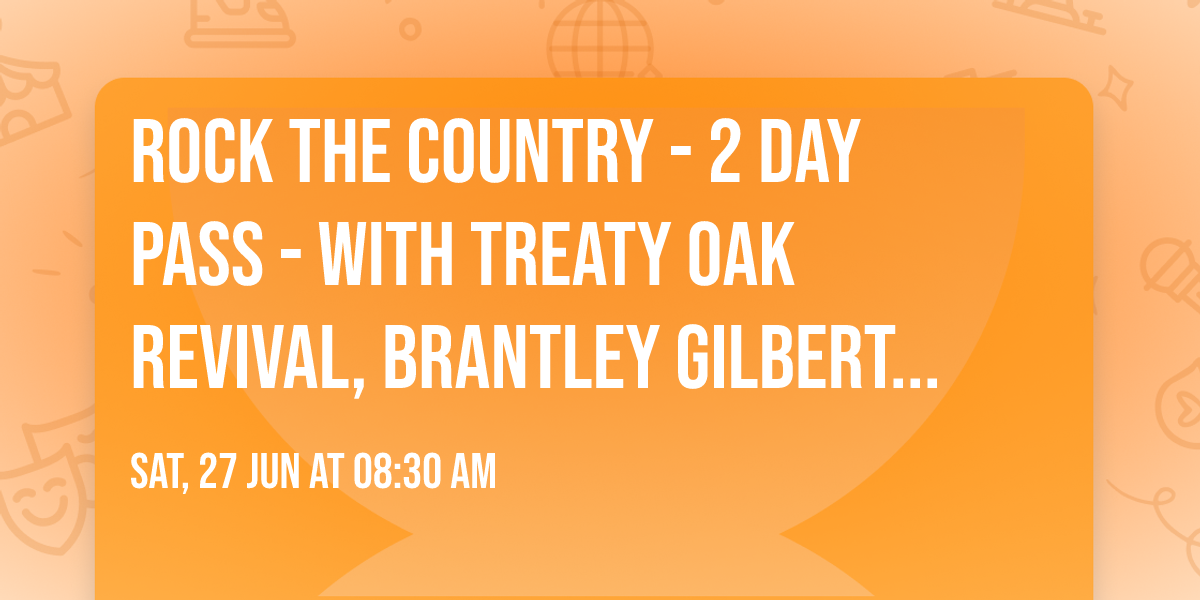 ROCK THE COUNTRY - 2 DAY PASS - WITH TREATY OAK REVIVAL, BRANTLEY GILBERT...

SAT, 27 JUN AT 08:30 AM